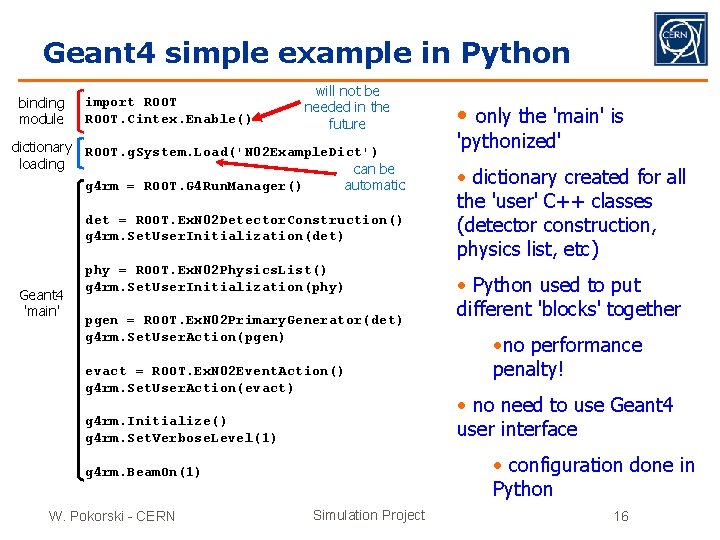 CERN

Geant4 simple example in Python

binding module

import ROOT
ROOT.Cintex.Enable()

will not be needed in the future

dictionary loading

ROOT.gSystem.Load('N02ExampleDict')

can be automatic

Geant4 'main'

g4rm = ROOT.G4RunManager()

det = ROOT.ExN02DetectorConstruction()
g4rm.SetUserInitialization(det)

phy = ROOT.ExN02PhysicsList()
g4rm.SetUserInitialization(phy)

pgen = ROOT.ExN02PrimaryGenerator(det)
g4rm.SetUserAction(pgen)

evact = ROOT.ExN02EventAction()
g4rm.SetUserAction(evact)

g4rm.Initialize()
g4rm.SetVerboseLevel(1)

g4rm.BeamOn(1)

• only the 'main' is 'pythonized'

• dictionary created for all the 'user' C++ classes (detector construction, physics list, etc)

• Python used to put different 'blocks' together

•no performance penalty!

• no need to use Geant4 user interface

• configuration done in Python

W. Pokorski - CERN

Simulation Project

16